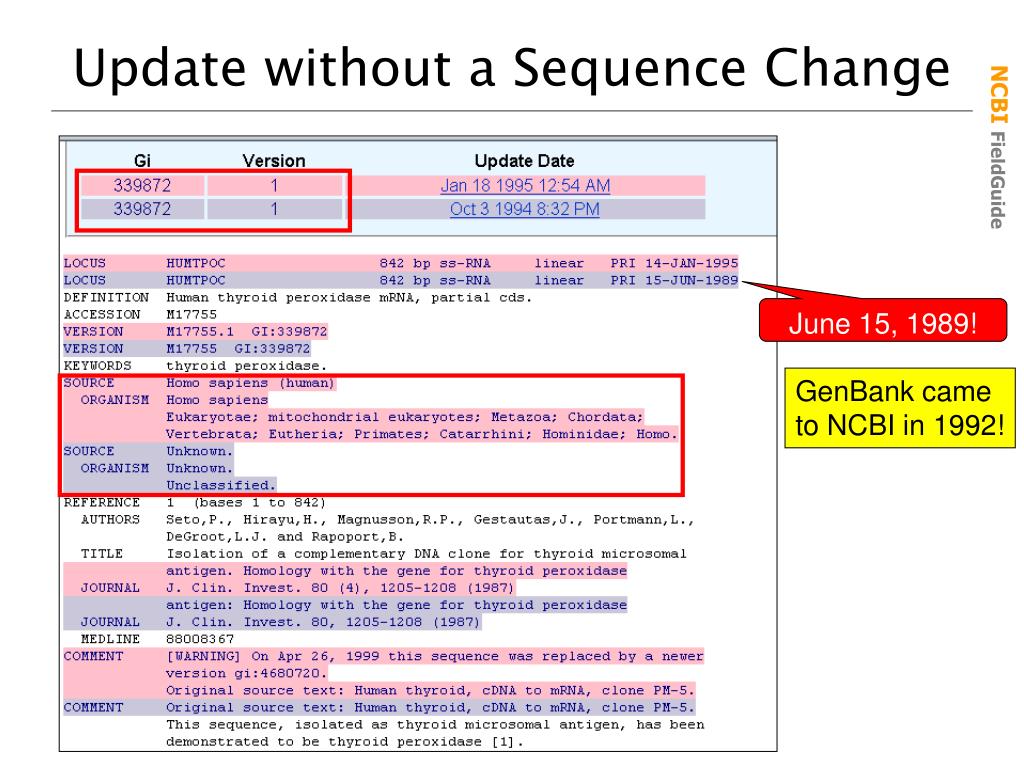 Update without a Sequence Change

NCBI FieldGuide

| Gi | Version | Update Date |
|---|---|---|
| 339872 | 1 | Jan 18 1995 12:54 AM |
| 339872 | 1 | Oct 3 1994 8:32 PM |

LOCUS HUMTPOC 842 bp ss-RNA linear PRI 14-JAN-1995
LOCUS HUMTPOC 842 bp ss-RNA linear PRI 15-JUN-1989
DEFINITION Human thyroid peroxidase mRNA, partial cds.
ACCESSION M17755
VERSION M17755.1 GI:339872
VERSION M17755 GI:339872
KEYWORDS thyroid peroxidase.
SOURCE Homo sapiens (human)
ORGANISM Homo sapiens
Eukaryotae; mitochondrial eukaryotes; Metazoa; Chordata; Vertebrata; Eutheria; Primates; Catarrhini; Hominidae; Homo.
SOURCE Unknown.
ORGANISM Unknown.
Unclassified.
REFERENCE 1 (bases 1 to 842)
AUTHORS Seto,P., Hirayu,H., Magnusson,R.P., Gestautas,J., Portmann,L., DeGroot,L.J. and Rapoport,B.
TITLE Isolation of a complementary DNA clone for thyroid microsomal antigen. Homology with the gene for thyroid peroxidase
JOURNAL J. Clin. Invest. 80 (4), 1205-1208 (1987)
antigen: Homology with the gene for thyroid peroxidase
JOURNAL J. Clin. Invest. 80, 1205-1208 (1987)
MEDLINE 88008367
COMMENT [WARNING] On Apr 26, 1999 this sequence was replaced by a newer version gi:4680720.
Original source text: Human thyroid, cDNA to mRNA, clone PM-5.
COMMENT Original source text: Human thyroid, cDNA to mRNA, clone PM-5.
This sequence, isolated as thyroid microsomal antigen, has been demonstrated to be thyroid peroxidase [1].

June 15, 1989!

GenBank came to NCBI in 1992!